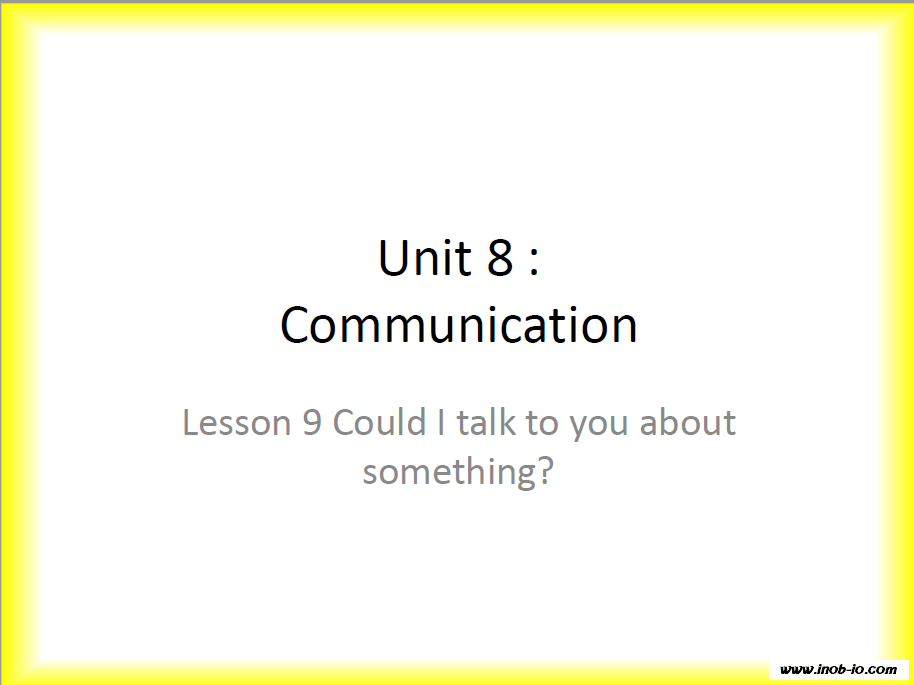 Unit 8 : Communication

Lesson 9 Could I talk to you about something?

www.inob-io.com